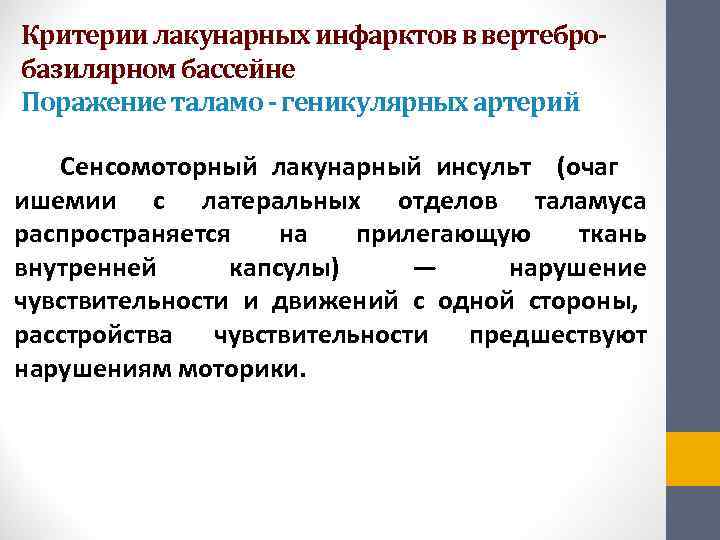 Критерии лакунарных инфарктов в вертебро-базилярном бассейне
Поражение таламо - геникулярных артерий

Сенсомоторный лакунарный инсульт (очаг ишемии с латеральных отделов таламуса распространяется на прилегающую ткань внутренней капсулы) — нарушение чувствительности и движений с одной стороны, расстройства чувствительности предшествуют нарушениям моторики.